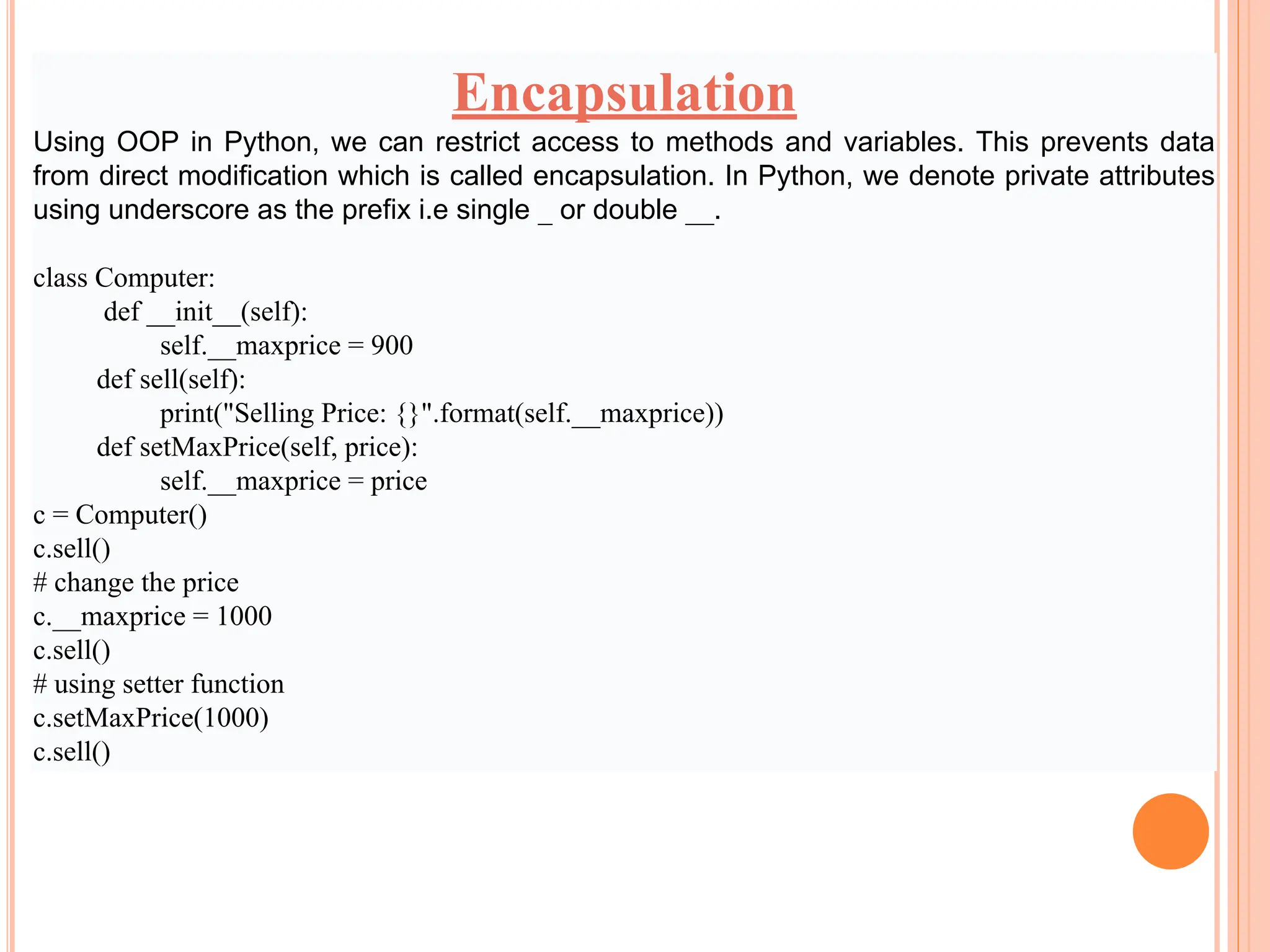 Encapsulation

Using OOP in Python, we can restrict access to methods and variables. This prevents data from direct modification which is called encapsulation. In Python, we denote private attributes using underscore as the prefix i.e single _ or double __.

class Computer:
    def __init__(self):
        self.__maxprice = 900
    def sell(self):
        print("Selling Price: {}".format(self.__maxprice))
    def setMaxPrice(self, price):
        self.__maxprice = price
c = Computer()
c.sell()
# change the price
c.__maxprice = 1000
c.sell()
# using setter function
c.setMaxPrice(1000)
c.sell()